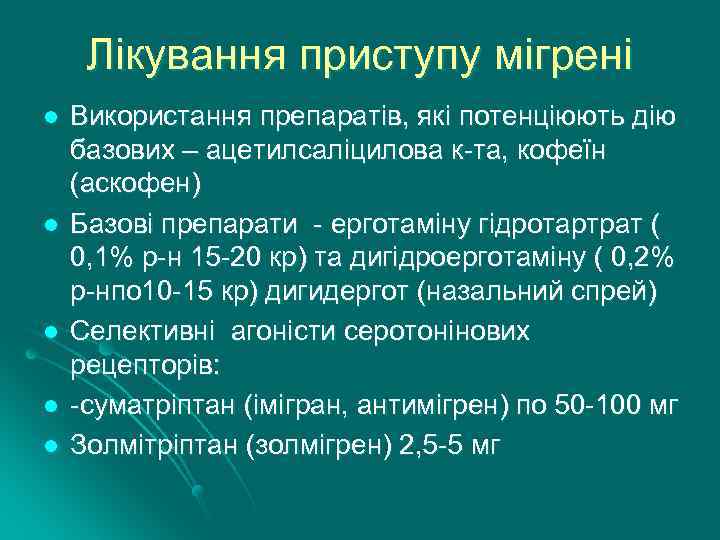 Лікування приступу мігрені

- Використання препаратів, які потенціюють дію базових – ацетилсаліцилова к-та, кофеїн (аскофен)
- Базові препарати - ерготаміну гідротартрат ( 0,1% р-н 15-20 кр) та дигідроерготаміну ( 0,2% р-нпо10-15 кр) дигидергот (назальний спрей)
- Селективні агоністи серотонінових рецепторів:
- -суматріптан (імігран, антимігрен) по 50-100 мг
- Золмітріптан (золмігрен) 2,5-5 мг